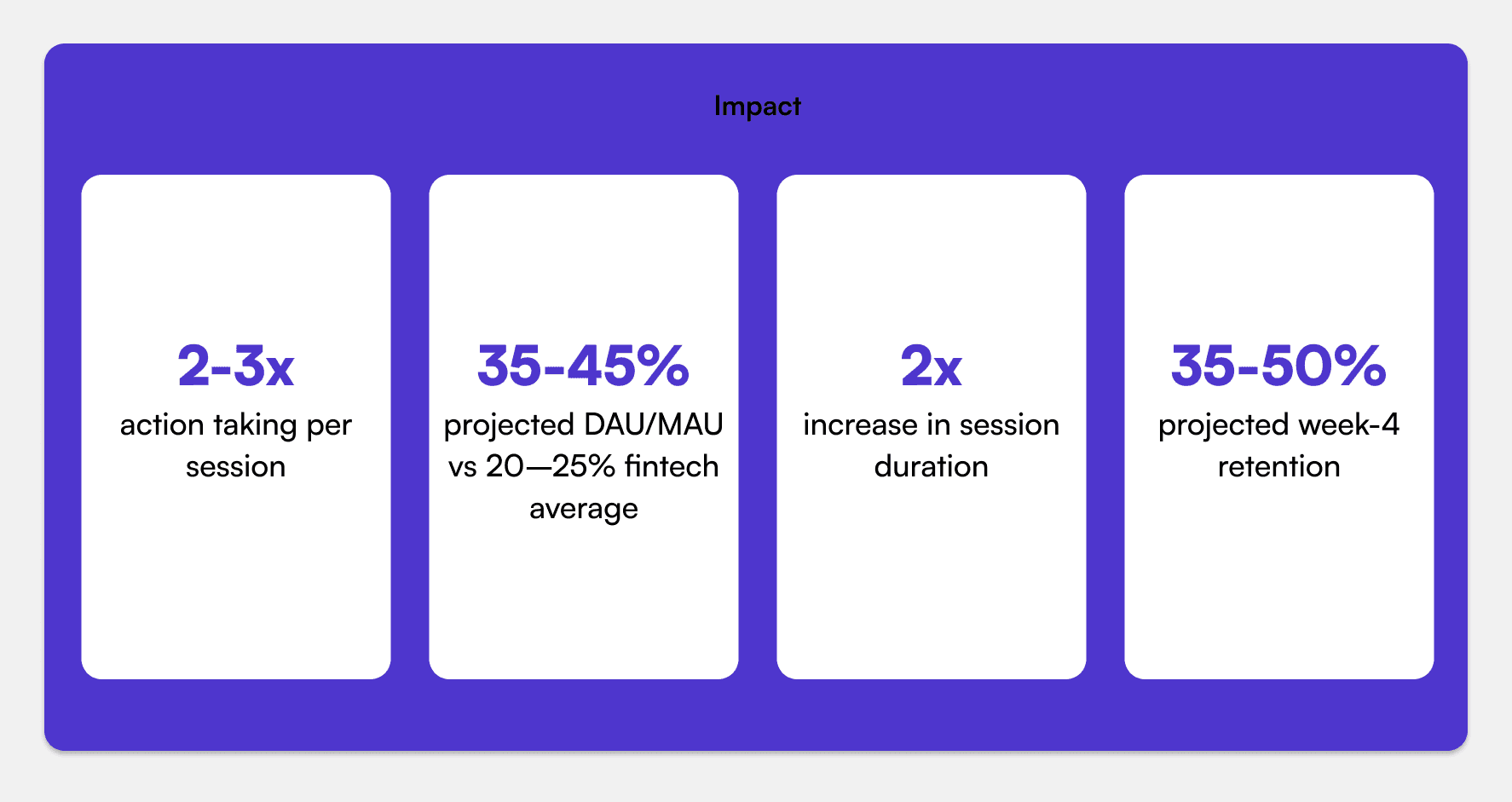 Impact

2-3x
action taking per session

35-45%
projected DAU/MAU vs 20—25% fintech average

2x
increase in session duration

35-50%
projected week-4 retention